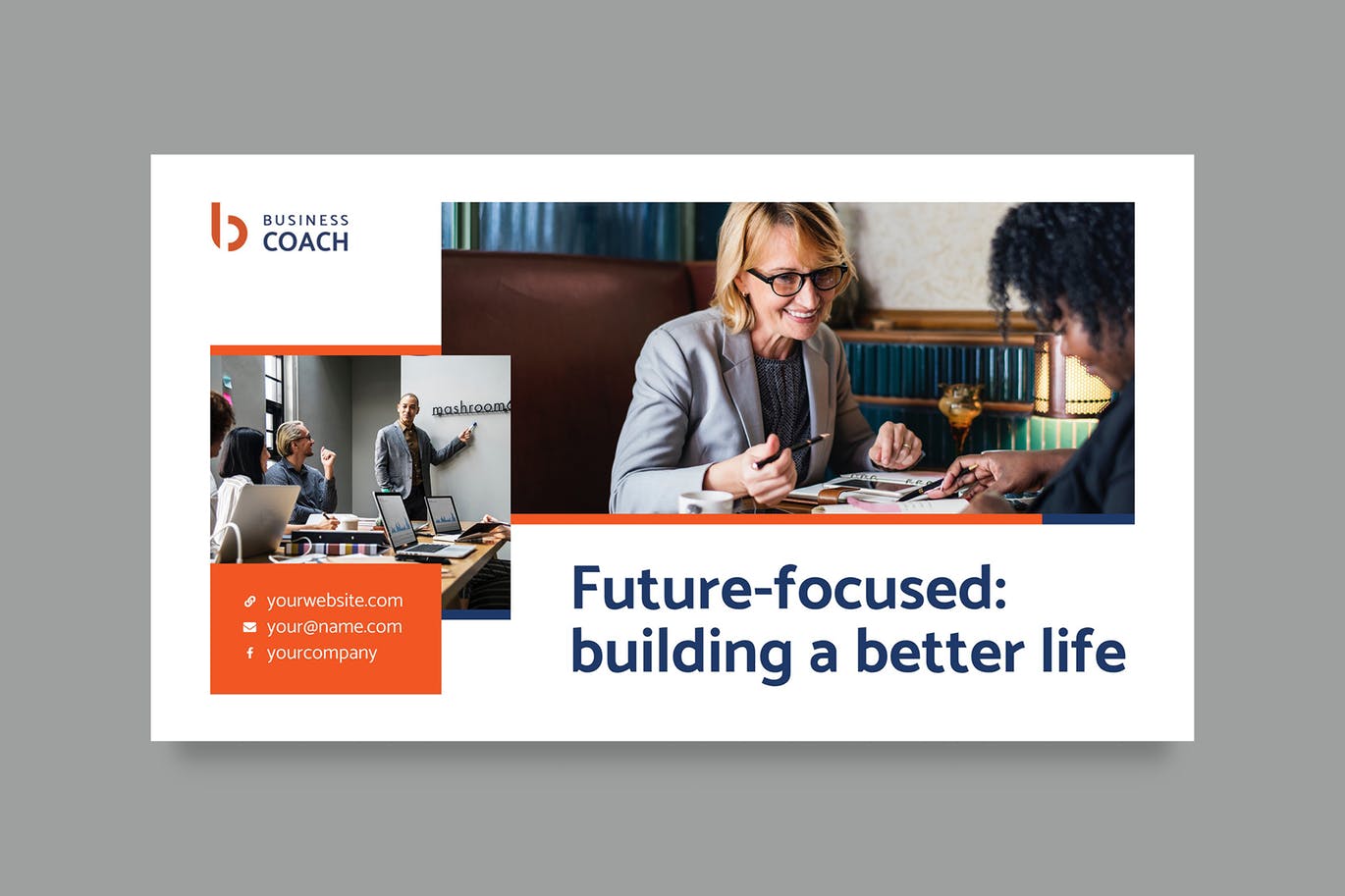 BUSINESS
COACH

mashroom

yourwebsite.com
your@name.com
yourcompany

Future-focused:
building a better life